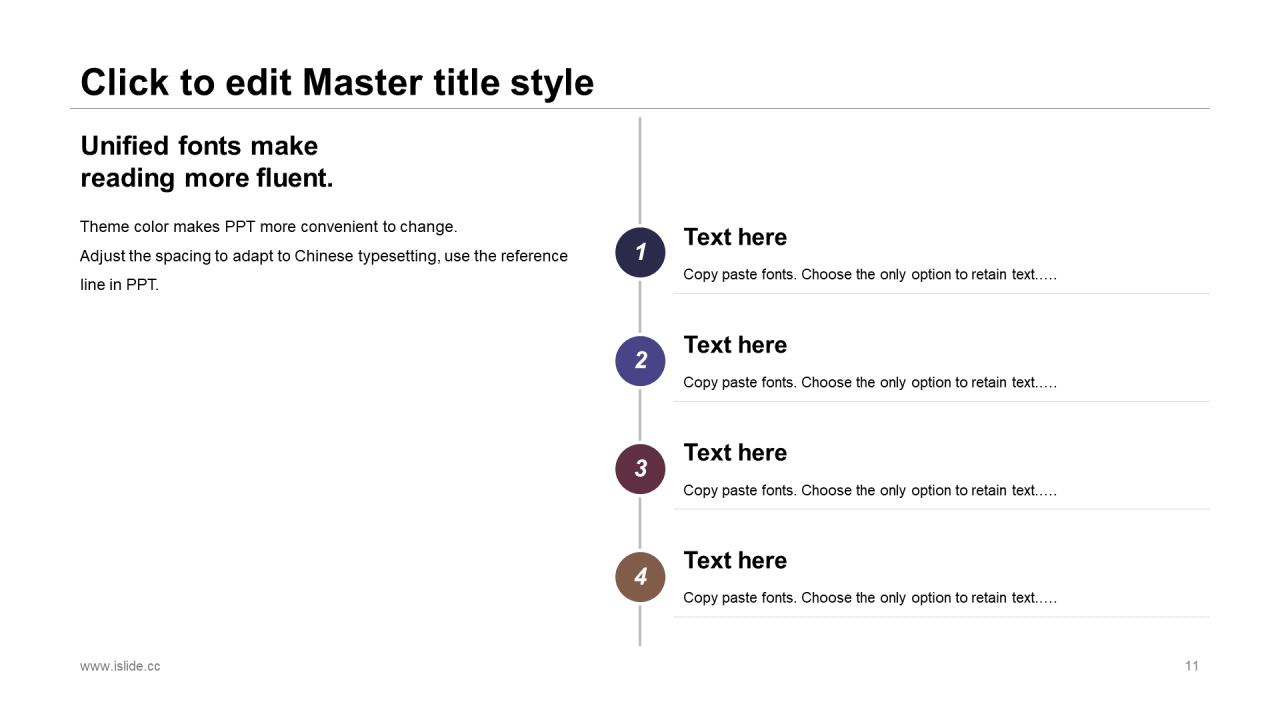 Click to edit Master title style

Unified fonts make reading more fluent.

Theme color makes PPT more convenient to change.
Adjust the spacing to adapt to Chinese typesetting, use the reference line in PPT.

1
Text here
Copy paste fonts. Choose the only option to retain text.….

2
Text here
Copy paste fonts. Choose the only option to retain text.….

3
Text here
Copy paste fonts. Choose the only option to retain text.….

4
Text here
Copy paste fonts. Choose the only option to retain text.….

www.islide.cc

11